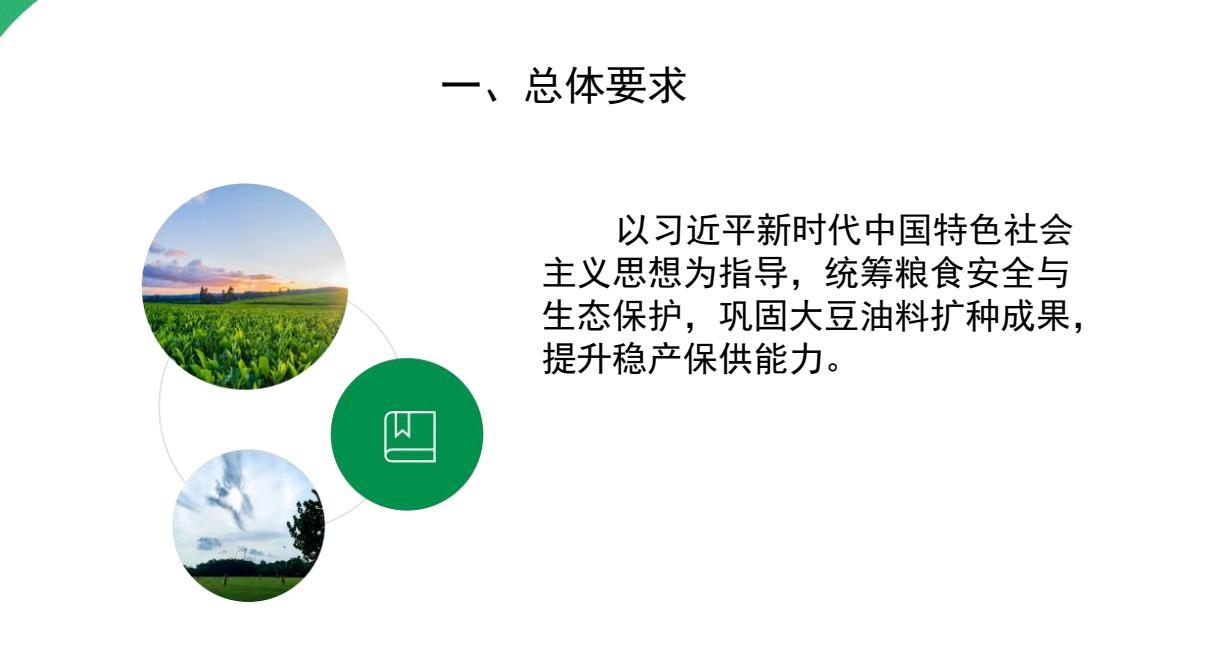 一、总体要求

以习近平新时代中国特色社会主义思想为指导，统筹粮食安全与生态保护，巩固大豆油料扩种成果，提升稳产保供能力。